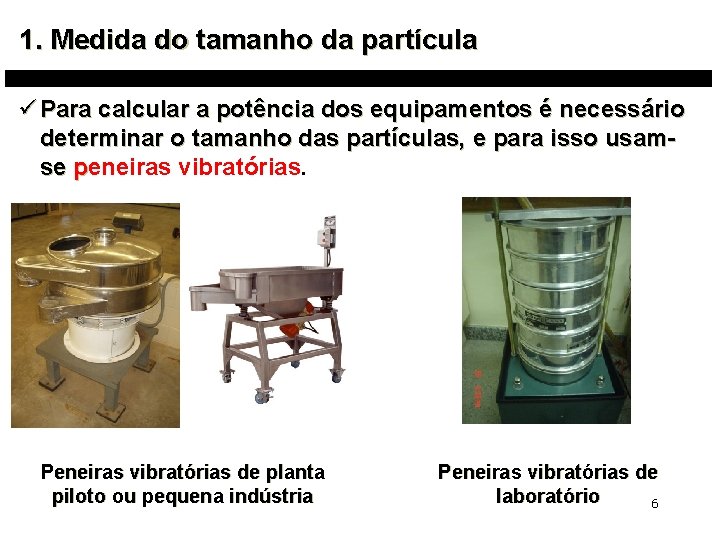 1. Medida do tamanho da partícula

✓ Para calcular a potência dos equipamentos é necessário determinar o tamanho das partículas, e para isso usam-se peneiras vibratórias.

Peneiras vibratórias de planta piloto ou pequena indústria

Peneiras vibratórias de laboratório

6